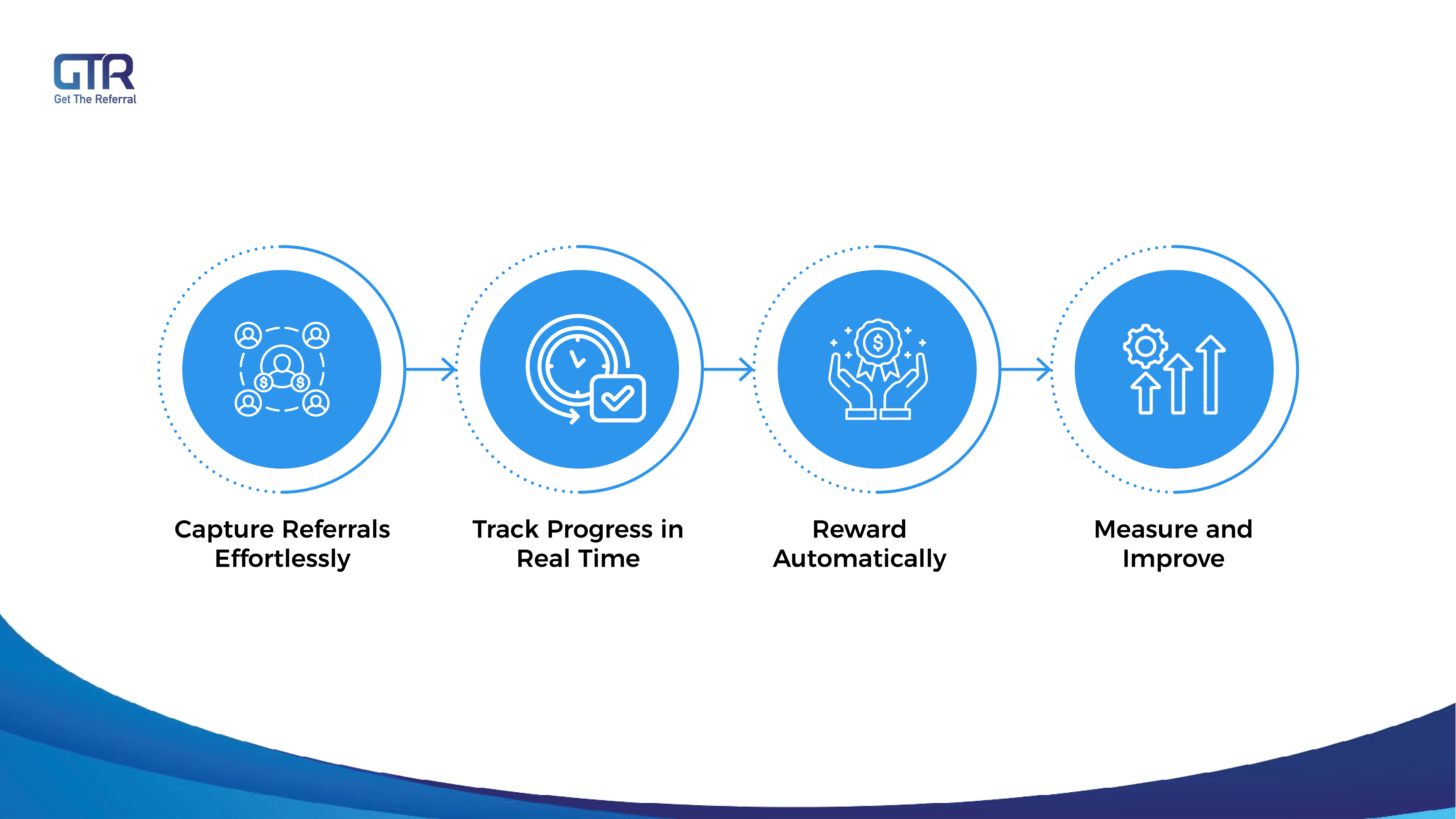 GTR
Get The Referral

Capture Referrals Effortlessly

Track Progress in Real Time

Reward Automatically

Measure and Improve